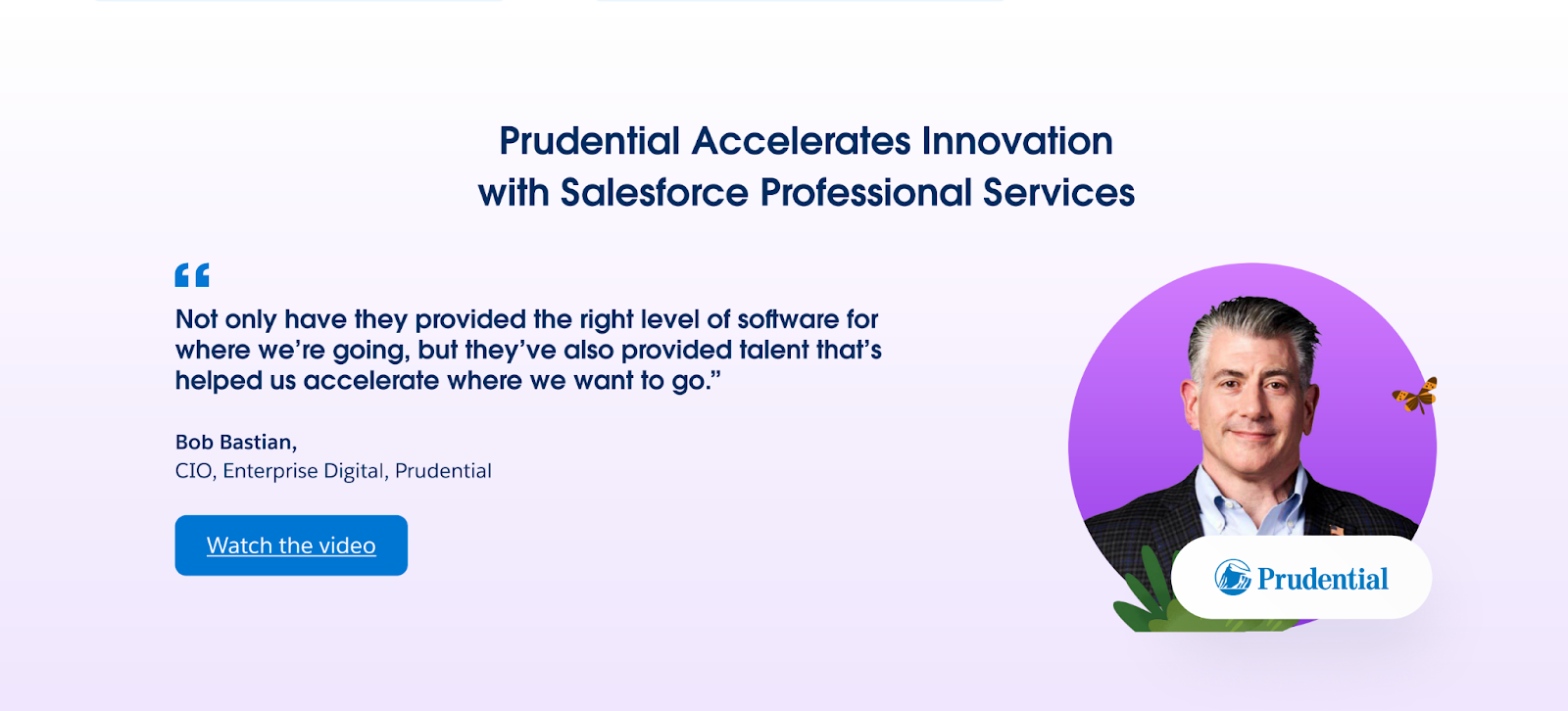 Prudential Accelerates Innovation with Salesforce Professional Services

“

Not only have they provided the right level of software for where we’re going, but they’ve also provided talent that’s helped us accelerate where we want to go.”

Bob Bastian,
CIO, Enterprise Digital, Prudential

Watch the video

Prudential